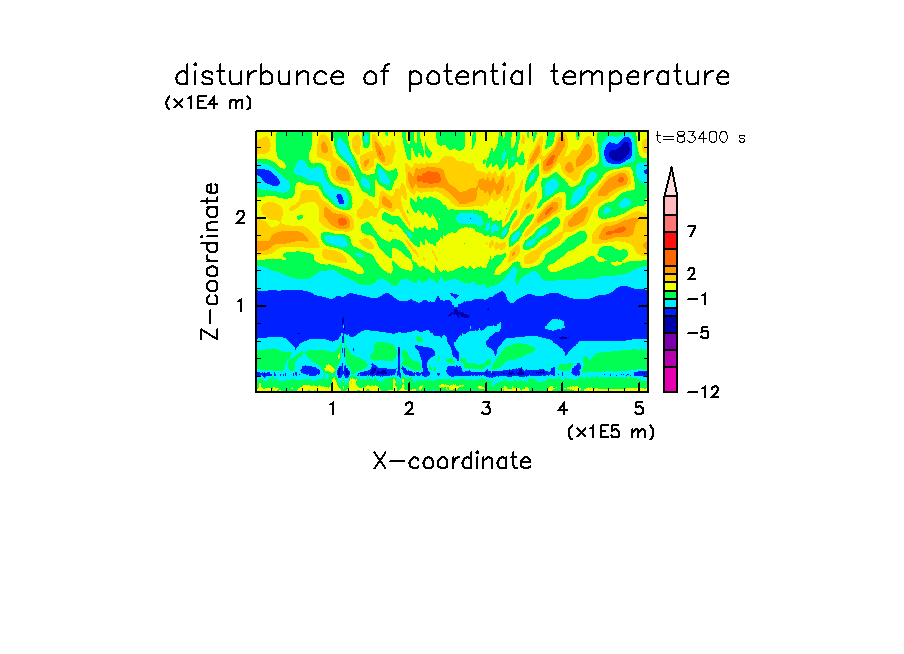 disturbunce of potential temperature

(x1E4 m)

t=83400 s

Z-coordinate

2

1

7

2

−1

−5

−12

1 2 3 4 5

(x1E5 m)

X-coordinate